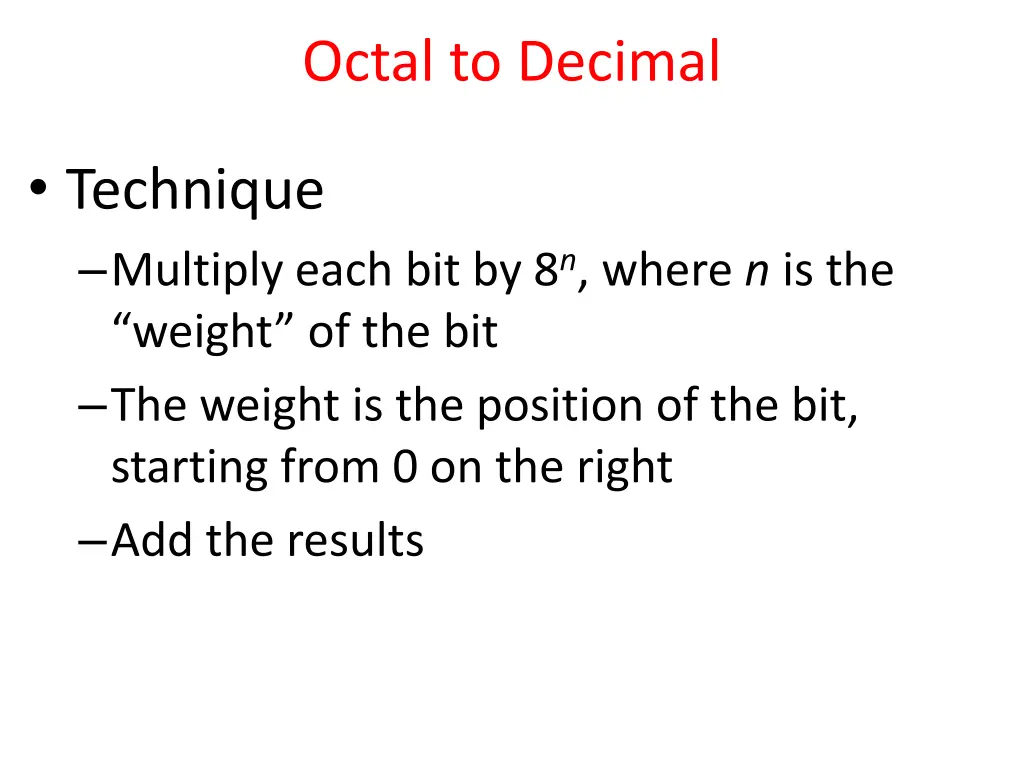 Octal to Decimal

• Technique
– Multiply each bit by $8^n$, where $n$ is the “weight” of the bit
– The weight is the position of the bit, starting from 0 on the right
– Add the results